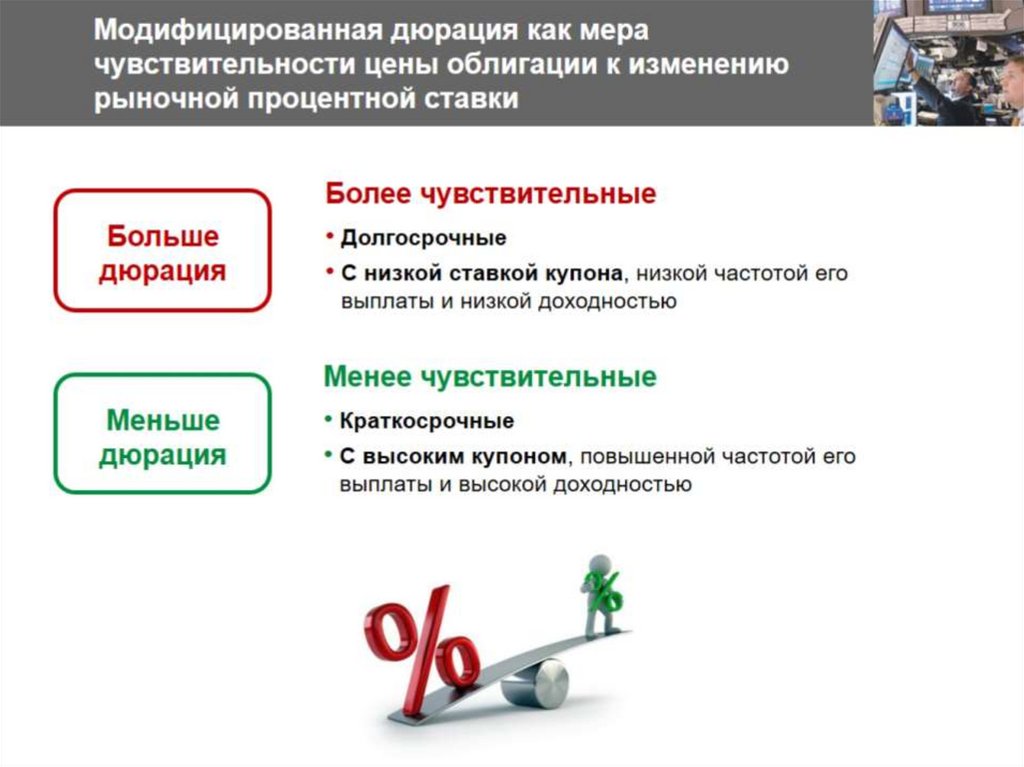 Модифицированная дюрация как мера чувствительности цены облигации к изменению рыночной процентной ставки

Больше дюрация

Более чувствительные

• Долгосрочные

• С низкой ставкой купона, низкой частотой его выплаты и низкой доходностью

Меньше дюрация

Менее чувствительные

• Краткосрочные

• С высоким купоном, повышенной частотой его выплаты и высокой доходностью

%

%